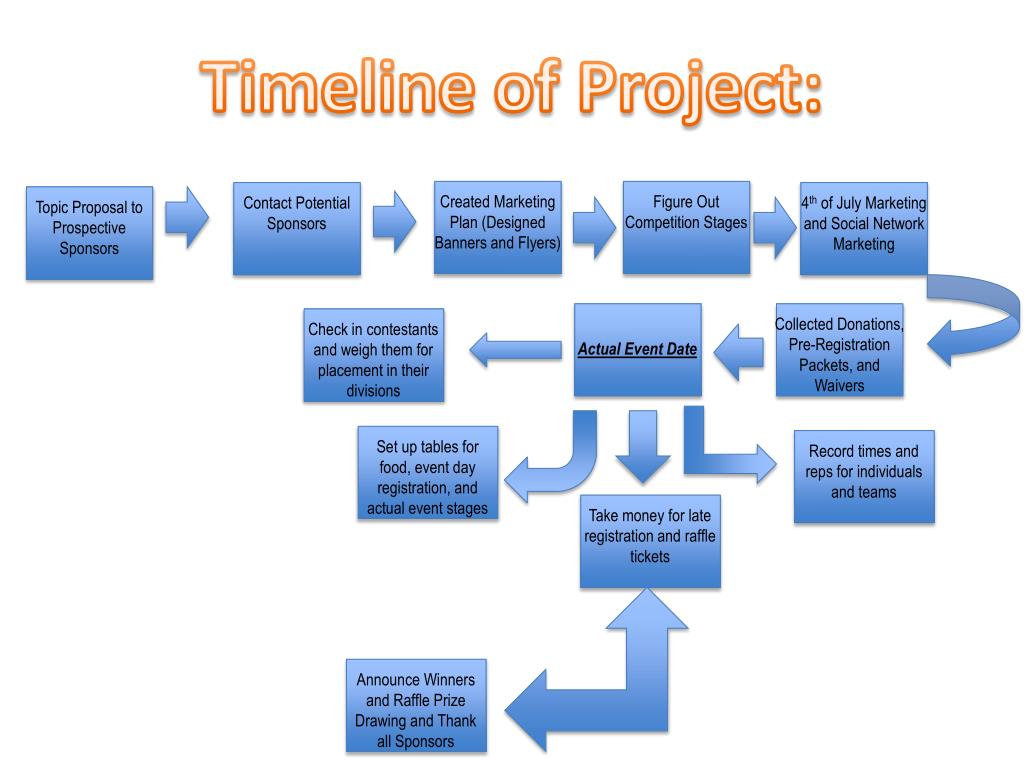 Timeline of Project:

Topic Proposal to Prospective Sponsors

Contact Potential Sponsors

Created Marketing Plan (Designed Banners and Flyers)

Figure Out Competition Stages

4$^{th}$ of July Marketing and Social Network Marketing

Collected Donations, Pre-Registration Packets, and Waivers

Actual Event Date

Check in contestants and weigh them for placement in their divisions

Set up tables for food, event day registration, and actual event stages

Take money for late registration and raffle tickets

Record times and reps for individuals and teams

Announce Winners and Raffle Prize Drawing and Thank all Sponsors